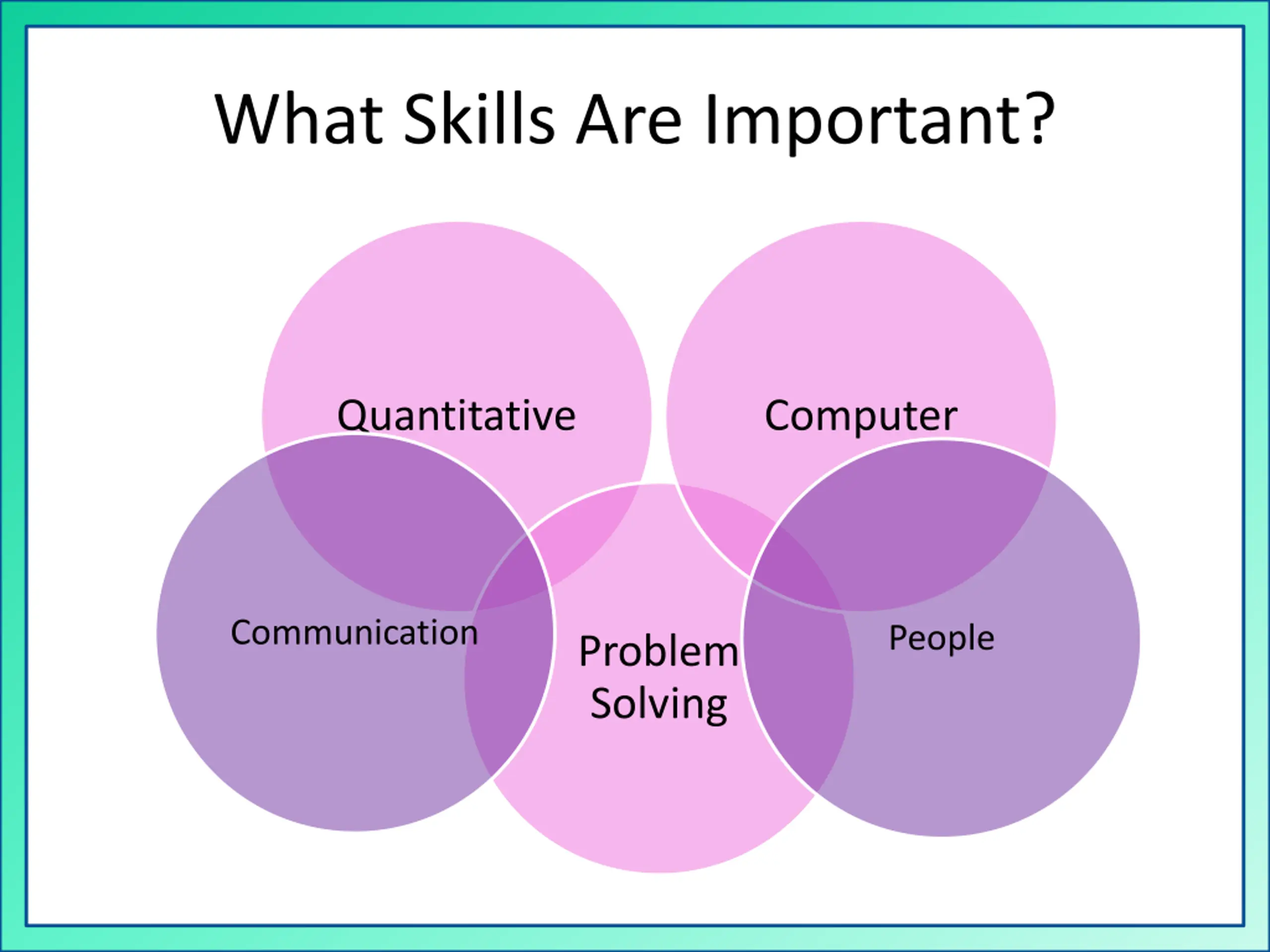 What Skills Are Important?

Quantitative

Computer

Communication

Problem Solving

People